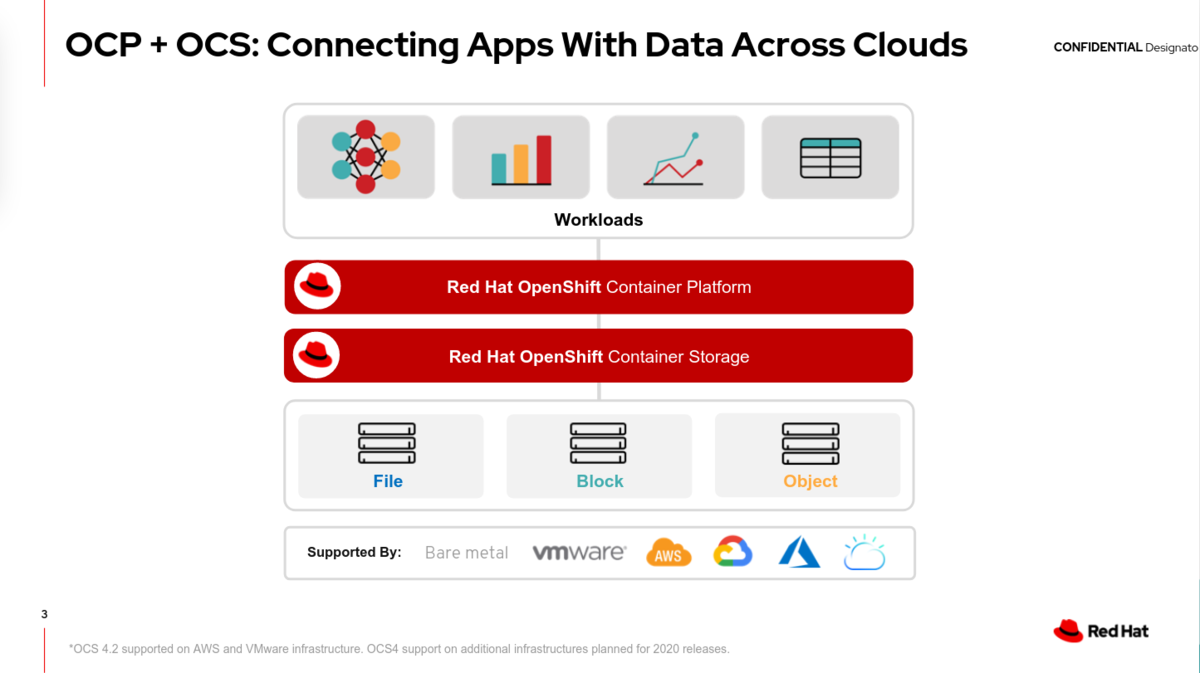 OCP + OCS: Connecting Apps With Data Across Clouds

CONFIDENTIAL Designato

Workloads

Red Hat OpenShift Container Platform

Red Hat OpenShift Container Storage

File

Block

Object

Supported By: Bare metal vmware AWS

3

*OCS 4.2 supported on AWS and VMware infrastructure. OCS4 support on additional infrastructures planned for 2020 releases.

Red Hat